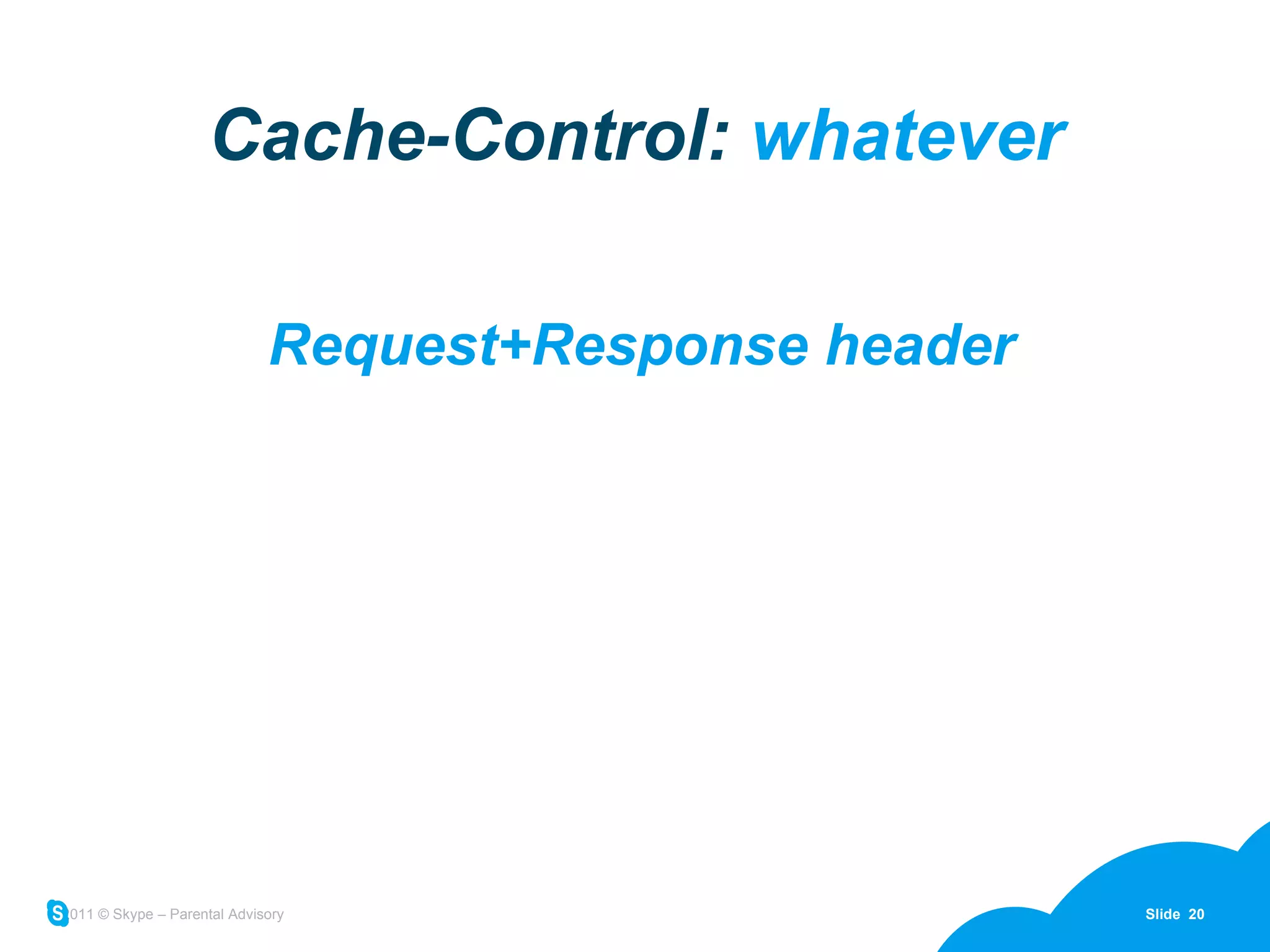 Cache-Control: whatever

Request+Response header

S 011 © Skype – Parental Advisory

Slide 20